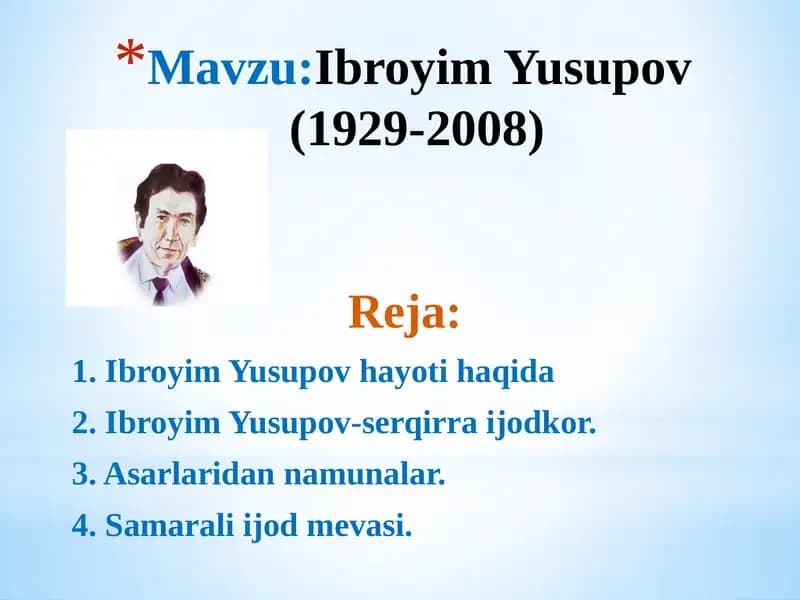 *Mavzu:Ibroyim Yusupov (1929-2008)

Reja:

1. Ibroyim Yusupov hayoti haqida
2. Ibroyim Yusupov-serqirra ijodkor.
3. Asarlaridan namunalar.
4. Samarali ijod mevasi.